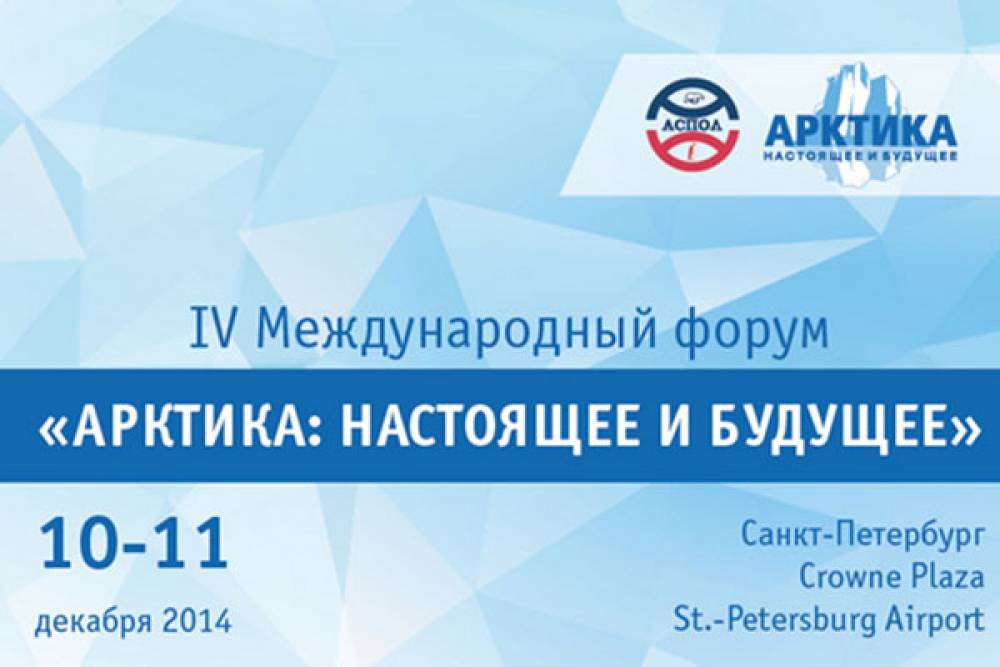 АСПОЛ

АРКТИКА
НАСТОЯЩЕЕ И БУДУЩЕЕ

IV Международный форум
«АРКТИКА: НАСТОЯЩЕЕ И БУДУЩЕЕ»

10-11
декабря 2014

Санкт-Петербург
Crowne Plaza
St.-Petersburg Airport